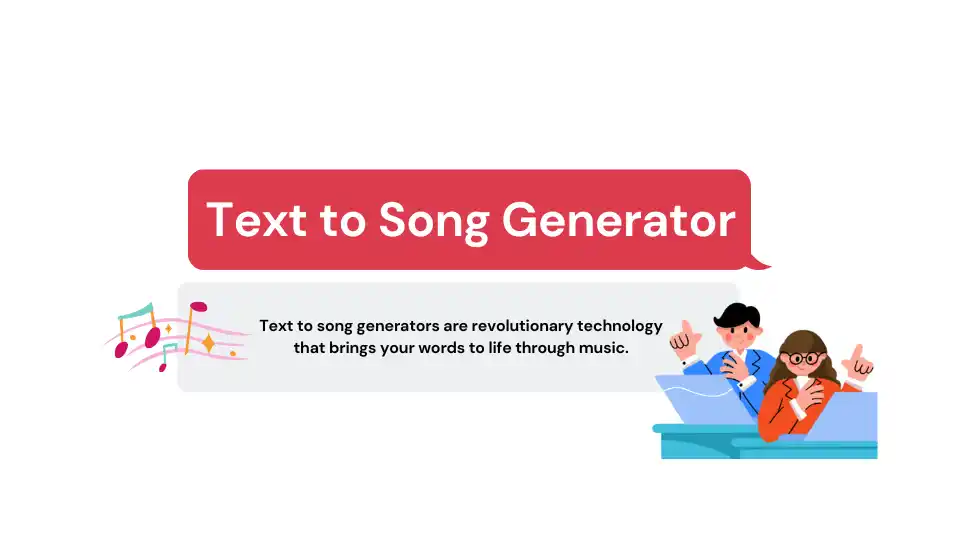 Text to Song Generator

Text to song generators are revolutionary technology that brings your words to life through music.